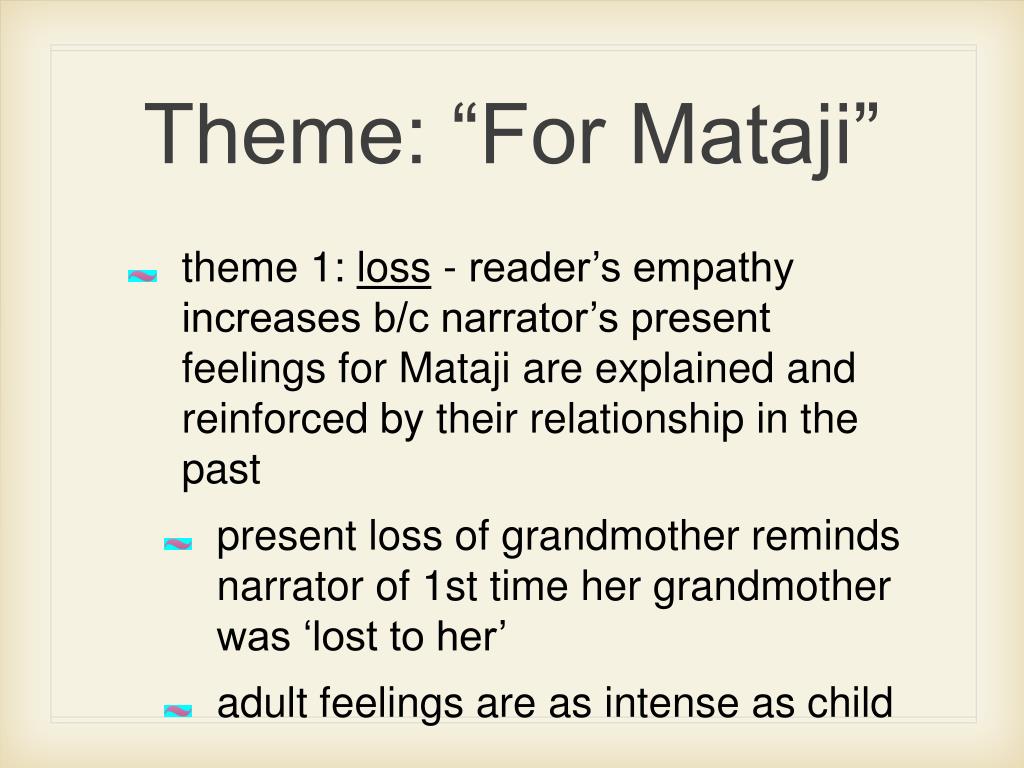 Theme: “For Mataji”

theme 1: loss - reader’s empathy increases b/c narrator’s present feelings for Mataji are explained and reinforced by their relationship in the past

present loss of grandmother reminds narrator of 1st time her grandmother was ‘lost to her’

adult feelings are as intense as child